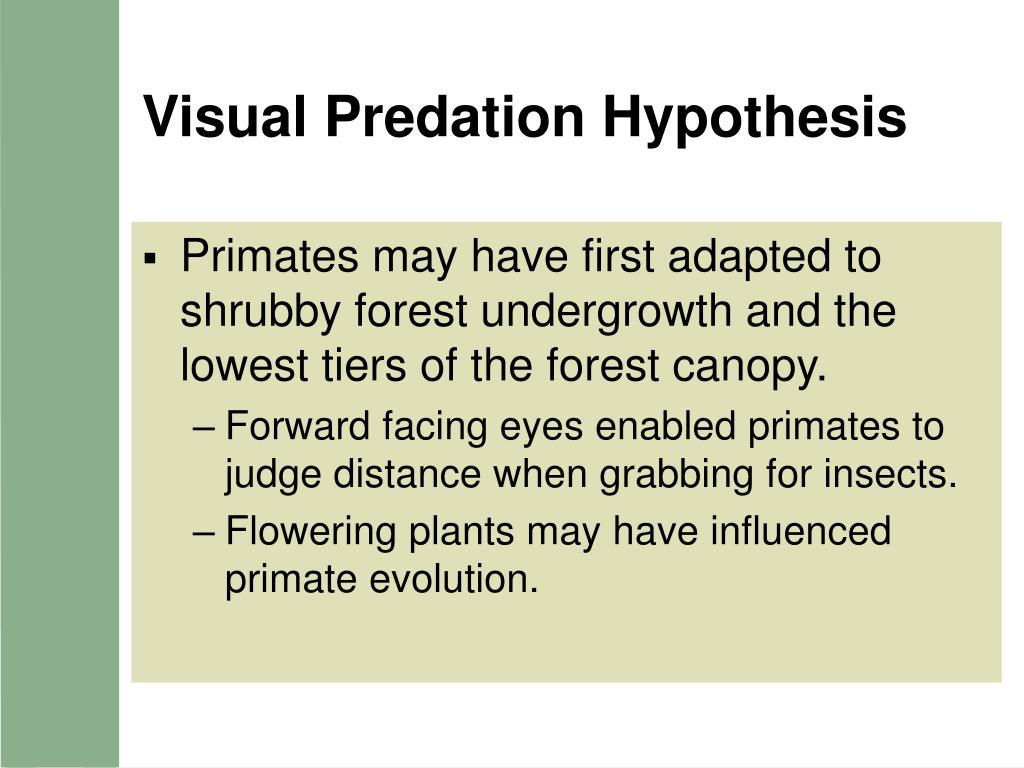 Visual Predation Hypothesis

▪ Primates may have first adapted to shrubby forest undergrowth and the lowest tiers of the forest canopy.

– Forward facing eyes enabled primates to judge distance when grabbing for insects.

– Flowering plants may have influenced primate evolution.